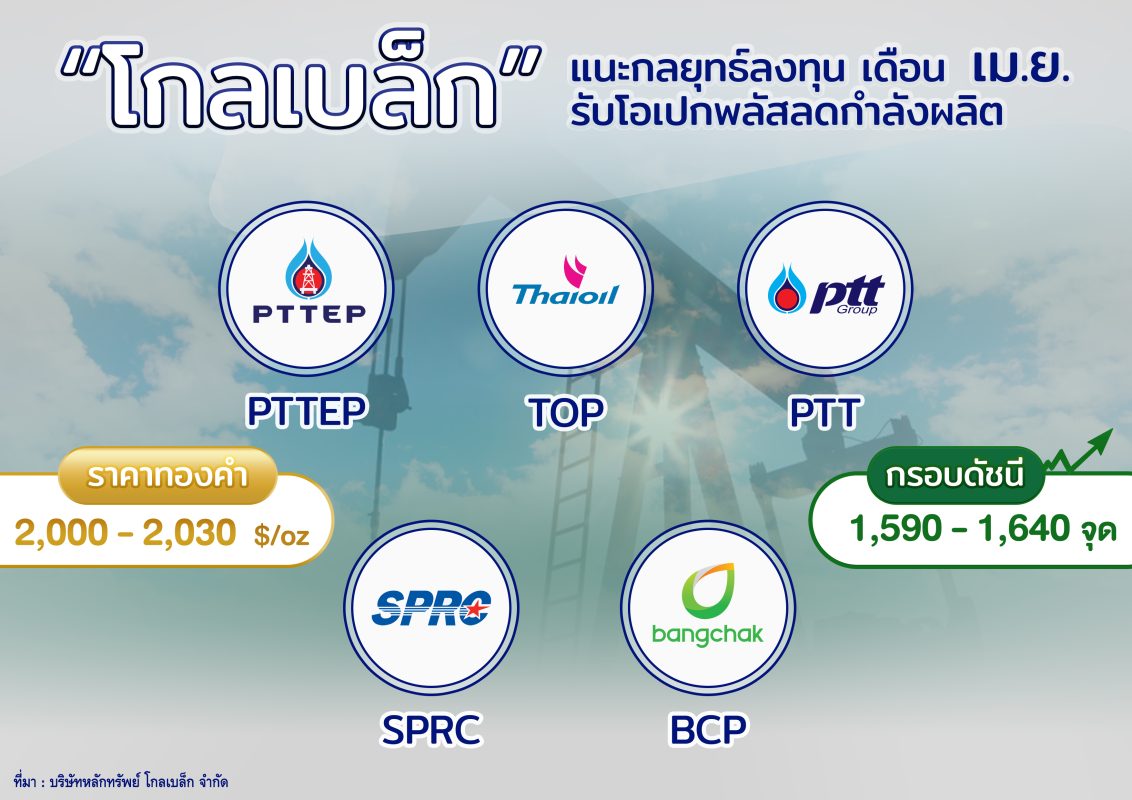 "โกลเบล็ก" แนะกลยุทธ์ลงทุน เดือน เม.ย. รับโอเปกพลัสลดกำลังผลิต

PTTEP

PTTEP

Thaioil

TOP

ptt Group

PTT

ราคาทองคำ
2,000 - 2,030 $/oz

กรอบดัชนี
1,590 - 1,640 จุด

SPRC

SPRC

bangchak

BCP

ที่มา : บริษัทหลักทรัพย์ โกลเบล็ก จำกัด